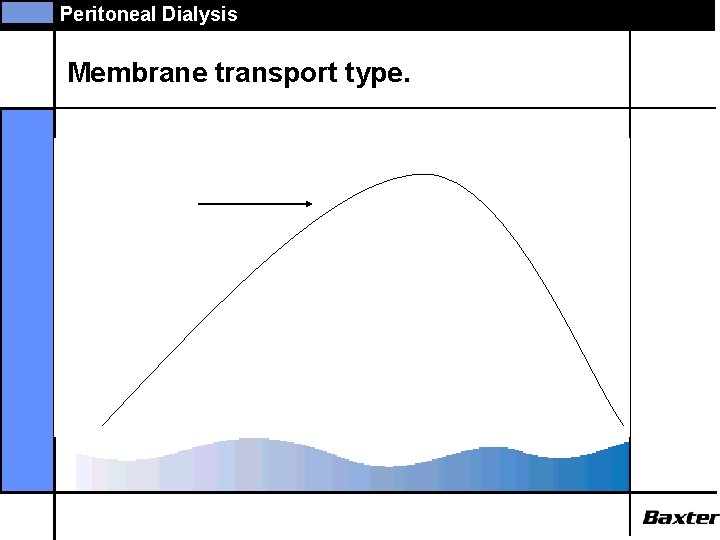 Peritoneal Dialysis

Membrane transport type.

Baxter